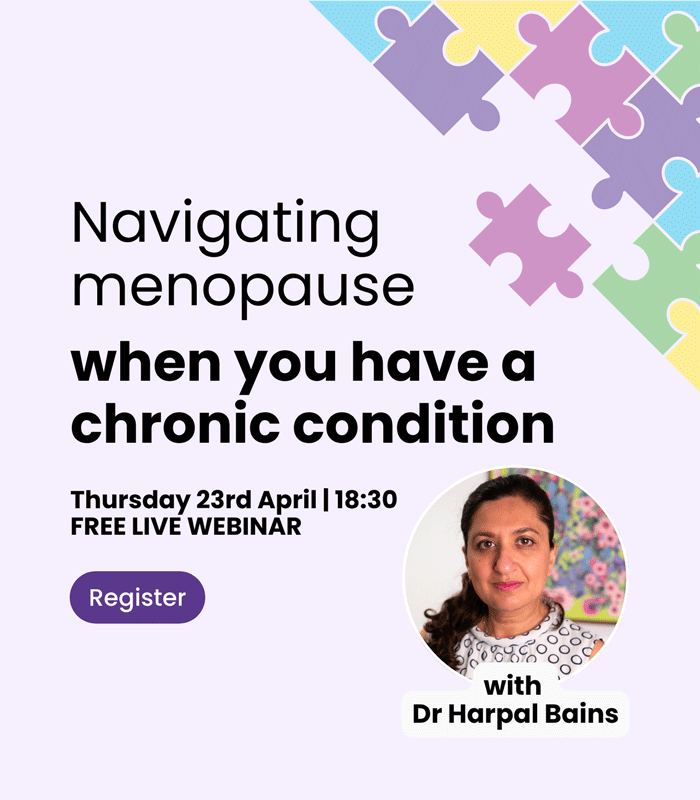 Navigating menopause

when you have a chronic condition

Thursday 23rd April | 18:30
FREE LIVE WEBINAR

Register

with
Dr Harpal Bains